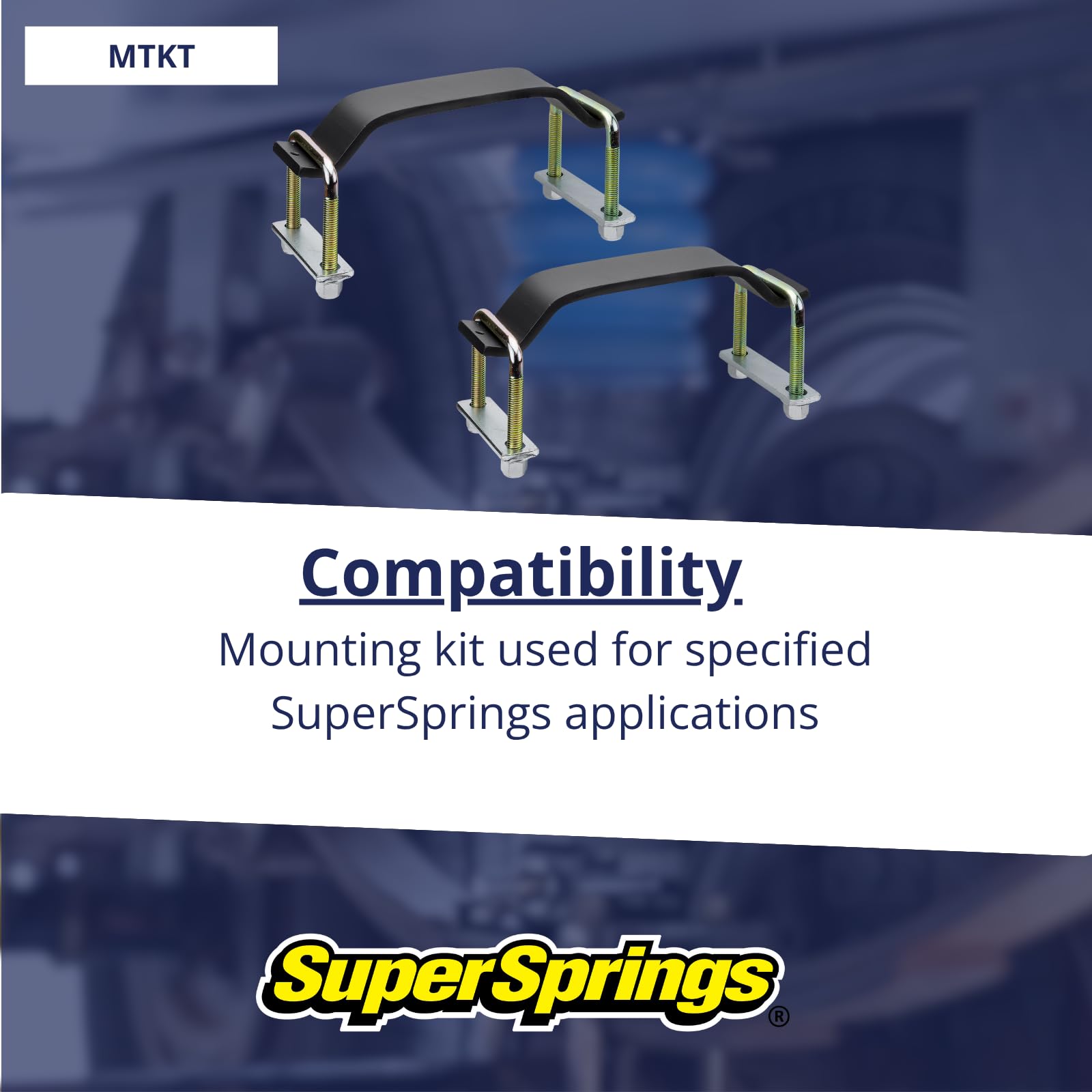 MTKT

Compatibility

Mounting kit used for specified SuperSprings applications

SuperSprings®